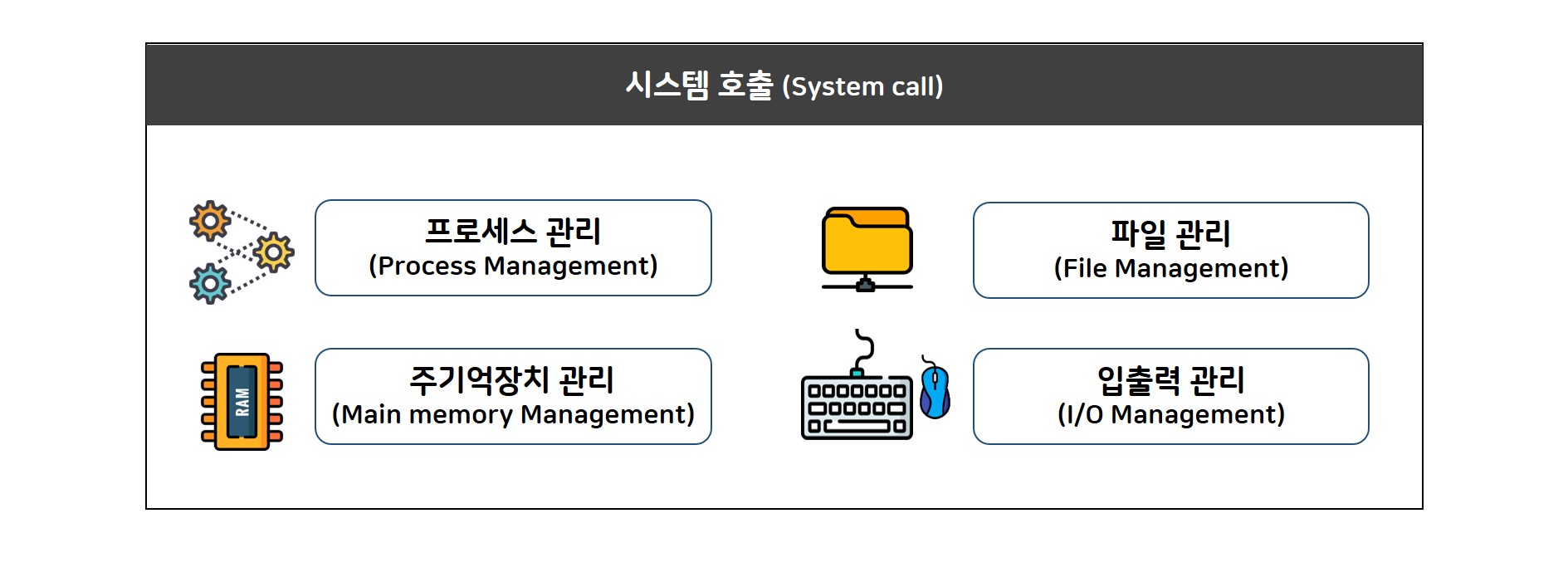 시스템 호출 (System call)

프로세스 관리
(Process Management)

파일 관리
(File Management)

RAM

주기억장치 관리
(Main memory Management)

입출력 관리
(I/O Management)